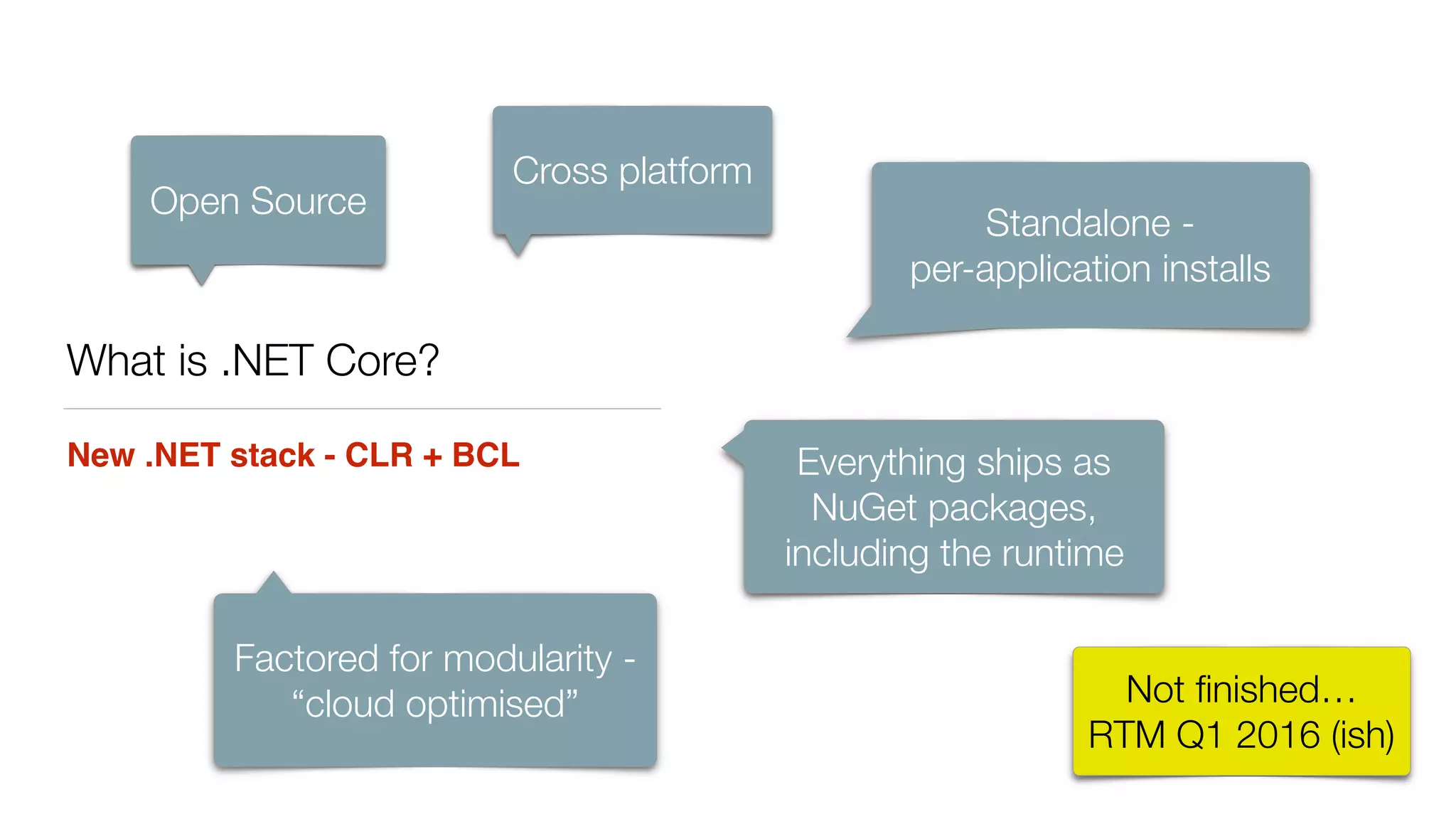 Open Source

Cross platform

Standalone - per-application installs

What is .NET Core?

New .NET stack - CLR + BCL

Everything ships as NuGet packages, including the runtime

Factored for modularity - “cloud optimised”

Not finished… RTM Q1 2016 (ish)